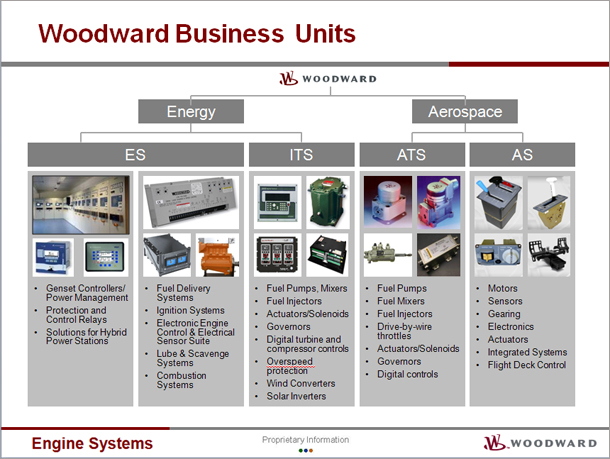 Woodward Business Units

WOODWARD

Energy

Aerospace

ES

ITS

ATS

AS

- Genset Controllers/ Power Management
- Protection and Control Relays
- Solutions for Hybrid Power Stations

- Fuel Delivery Systems
- Ignition Systems
- Electronic Engine Control & Electrical Sensor Suite
- Lube & Scavenge Systems
- Combustion Systems

- Fuel Pumps, Mixers
- Fuel Injectors
- Actuators/Solenoids
- Governors
- Digital turbine and compressor controls
- Overspeed protection
- Wind Converters
- Solar Inverters

- Fuel Pumps
- Fuel Mixers
- Fuel Injectors
- Drive-by-wire throttles
- Actuators/Solenoids
- Governors
- Digital controls

- Motors
- Sensors
- Gearing
- Electronics
- Actuators
- Integrated Systems
- Flight Deck Control

Engine Systems

Proprietary Information

WOODWARD